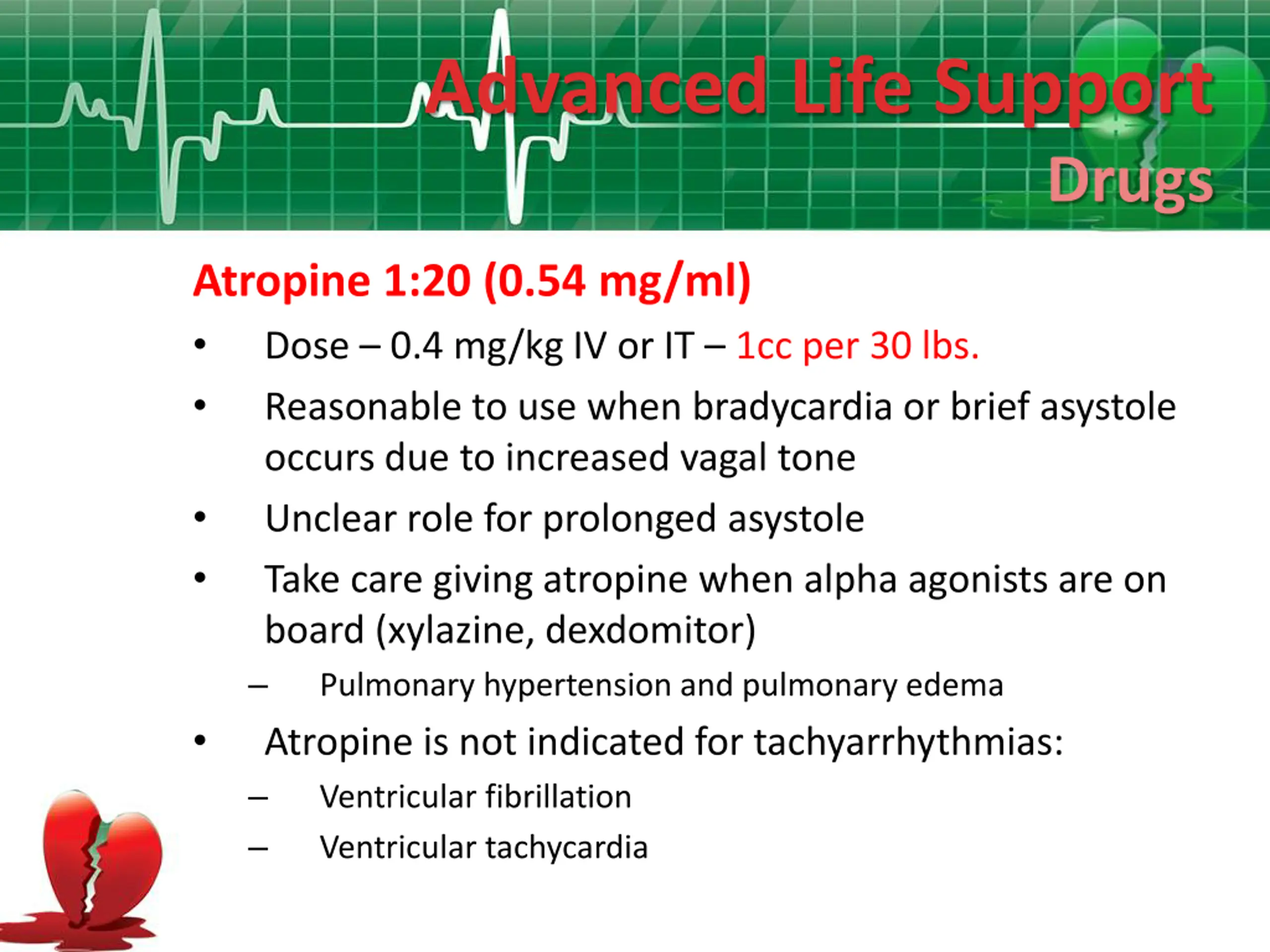 Advanced Life Support
Drugs

Atropine 1:20 (0.54 mg/ml)

• Dose – 0.4 mg/kg IV or IT – 1cc per 30 lbs.

• Reasonable to use when bradycardia or brief asystole occurs due to increased vagal tone

• Unclear role for prolonged asystole

• Take care giving atropine when alpha agonists are on board (xylazine, dexdomitor)

– Pulmonary hypertension and pulmonary edema

• Atropine is not indicated for tachyarrhythmias:

– Ventricular fibrillation

– Ventricular tachycardia